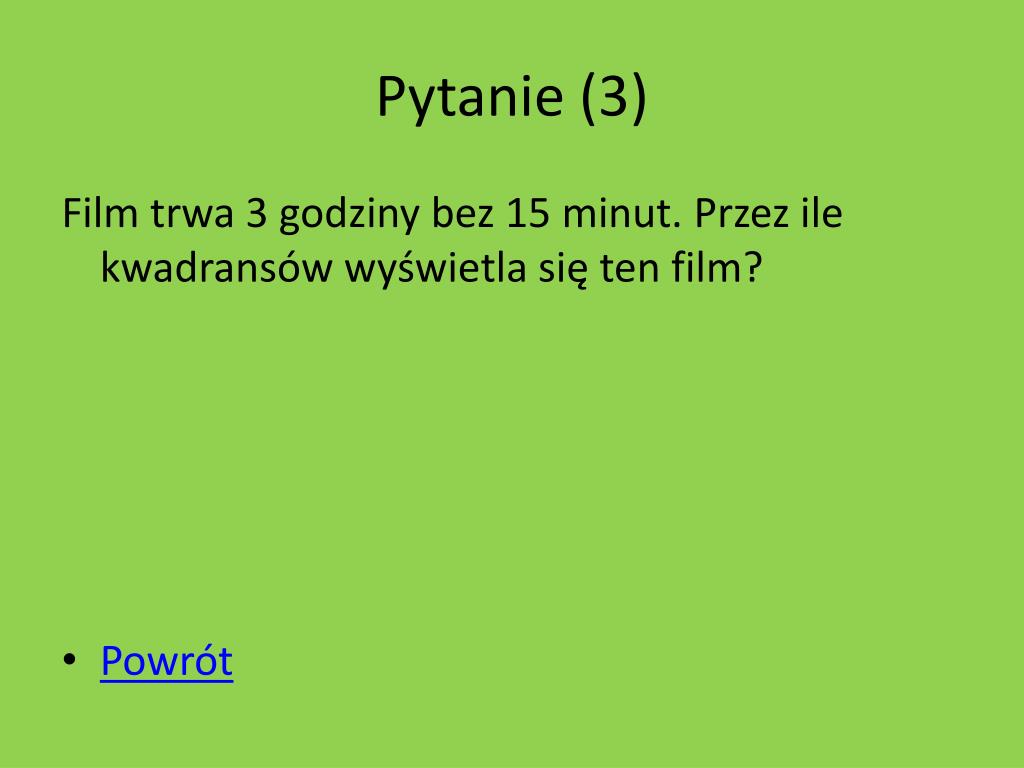 Pytanie (3)

Film trwa 3 godziny bez 15 minut. Przez ile kwadransów wyświetla się ten film?

• Powrót